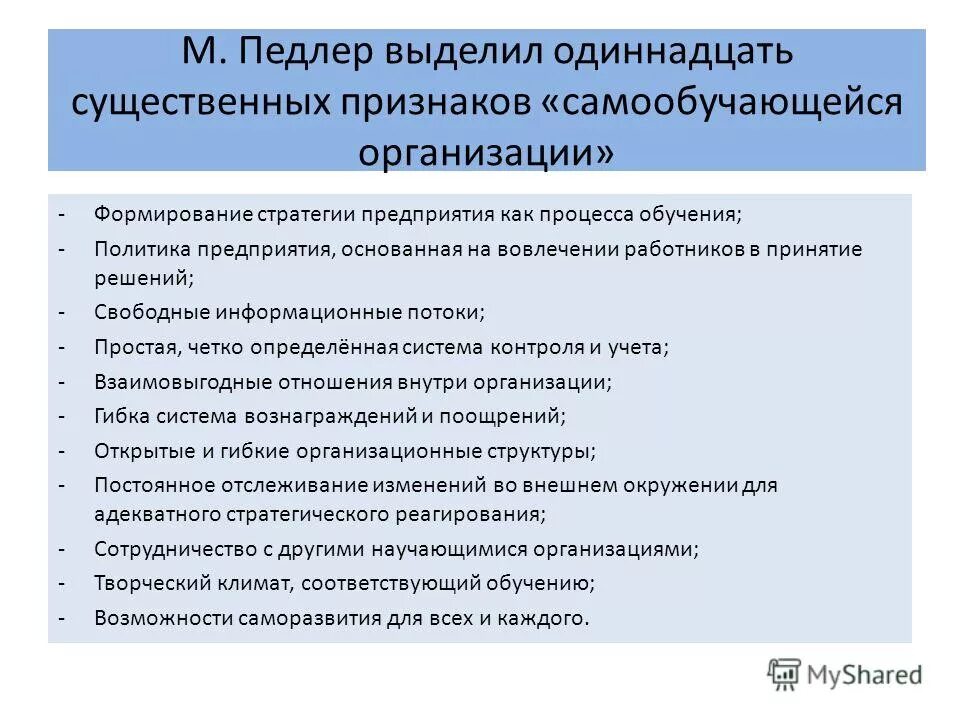 М. Педлер выделил одиннадцать существенных признаков «самообучающейся организации»

- Формирование стратегии предприятия как процесса обучения;
- Политика предприятия, основанная на вовлечении работников в принятие решений;
- Свободные информационные потоки;
- Простая, четко определённая система контроля и учета;
- Взаимовыгодные отношения внутри организации;
- Гибка система вознаграждений и поощрений;
- Открытые и гибкие организационные структуры;
- Постоянное отслеживание изменений во внешнем окружении для адекватного стратегического реагирования;
- Сотрудничество с другими научающимися организациями;
- Творческий климат, соответствующий обучению;
- Возможности саморазвития для всех и каждого.

MyShared